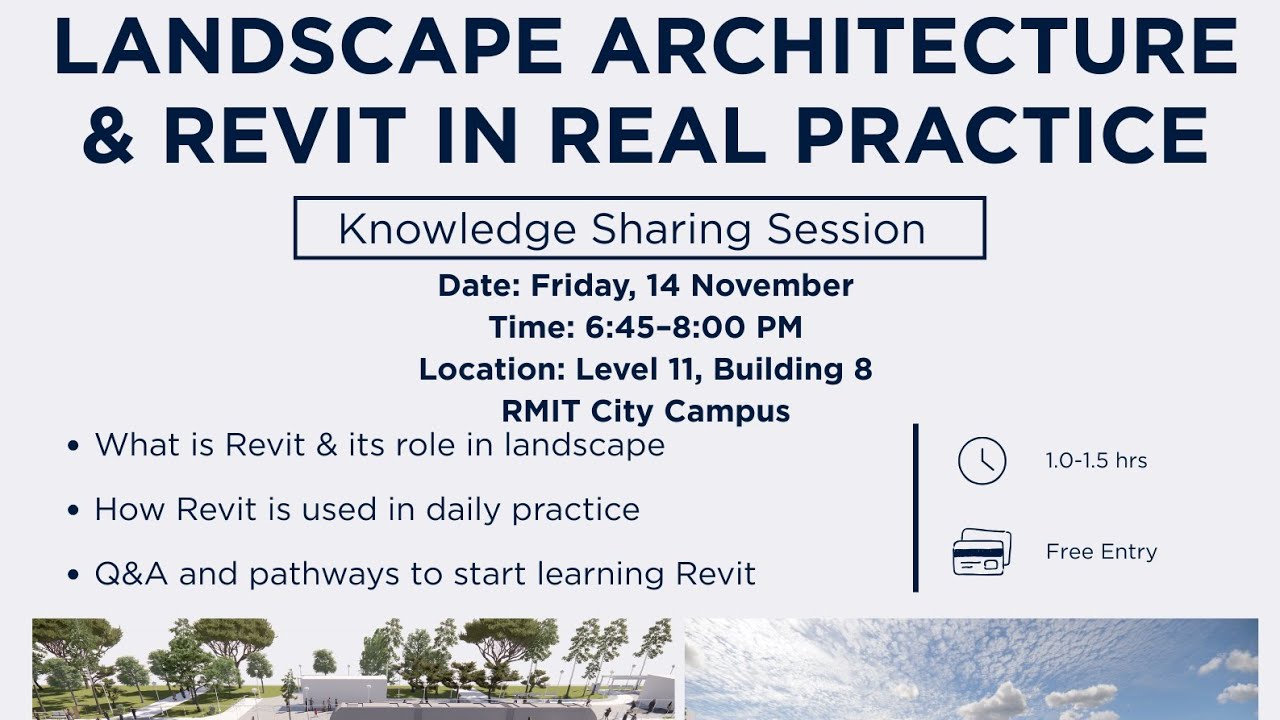 LANDSCAPE ARCHITECTURE & REVIT IN REAL PRACTICE

Knowledge Sharing Session

Date: Friday, 14 November
Time: 6:45–8:00 PM
Location: Level 11, Building 8
RMIT City Campus

• What is Revit & its role in landscape
• How Revit is used in daily practice
• Q&A and pathways to start learning Revit

1.0-1.5 hrs

Free Entry